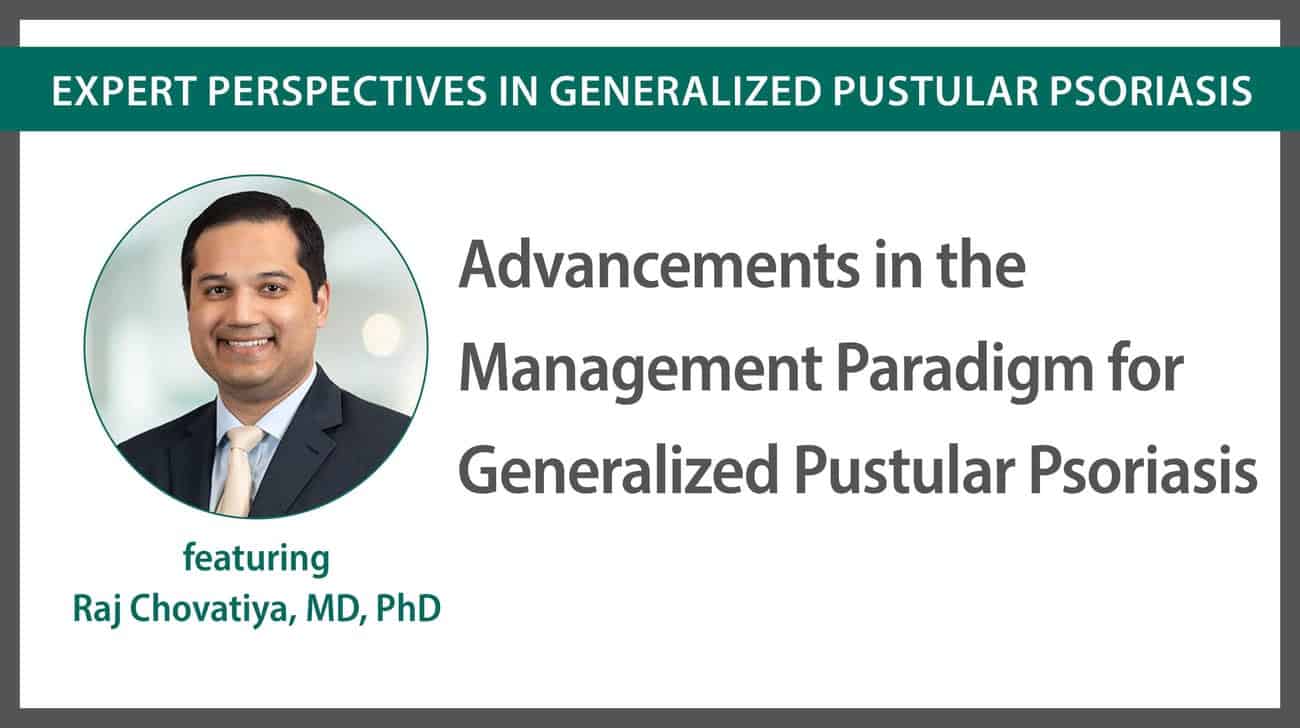 EXPERT PERSPECTIVES IN GENERALIZED PUSTULAR PSORIASIS

Advancements in the Management Paradigm for Generalized Pustular Psoriasis

featuring
Raj Chovatiya, MD, PhD